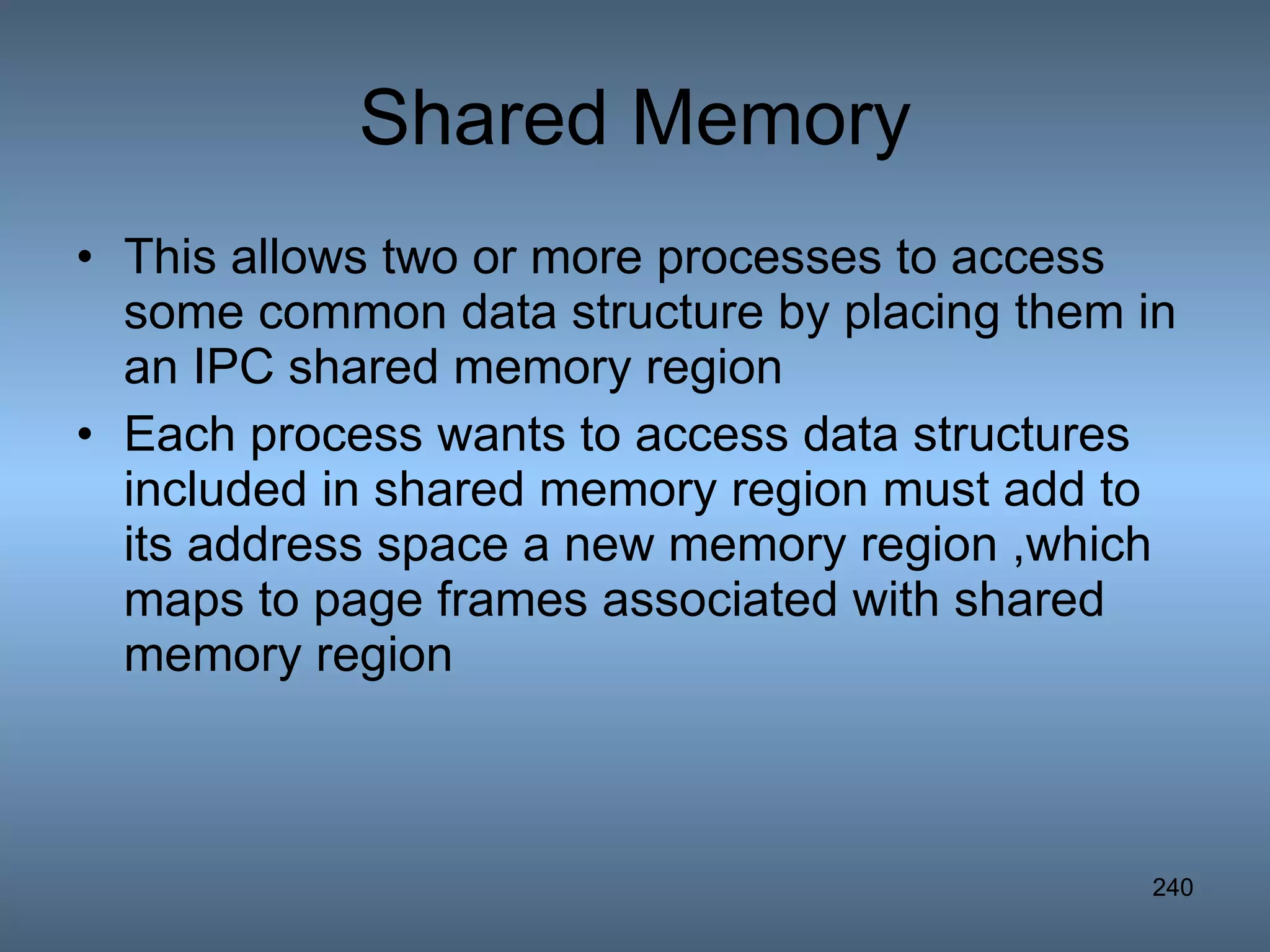 Shared Memory

• This allows two or more processes to access some common data structure by placing them in an IPC shared memory region

• Each process wants to access data structures included in shared memory region must add to its address space a new memory region ,which maps to page frames associated with shared memory region

240